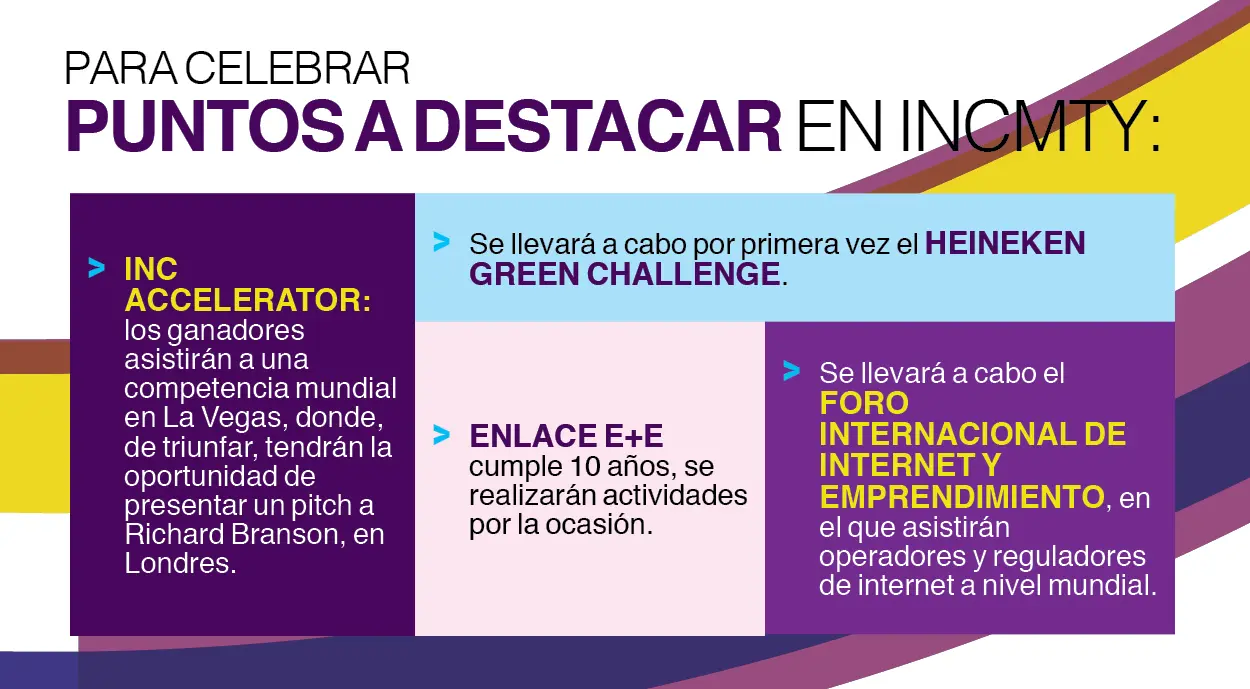 PARA CELEBRAR
PUNTOS A DESTACAR EN INCMTY:

> INC ACCELERATOR: los ganadores asistirán a una competencia mundial en La Vegas, donde, de triunfar, tendrán la oportunidad de presentar un pitch a Richard Branson, en Londres.

> Se llevará a cabo por primera vez el HEINEKEN GREEN CHALLENGE.

> ENLACE E+E cumple 10 años, se realizarán actividades por la ocasión.

> Se llevará a cabo el FORO INTERNACIONAL DE INTERNET Y EMPRENDIMIENTO, en el que asistirán operadores y reguladores de internet a nivel mundial.